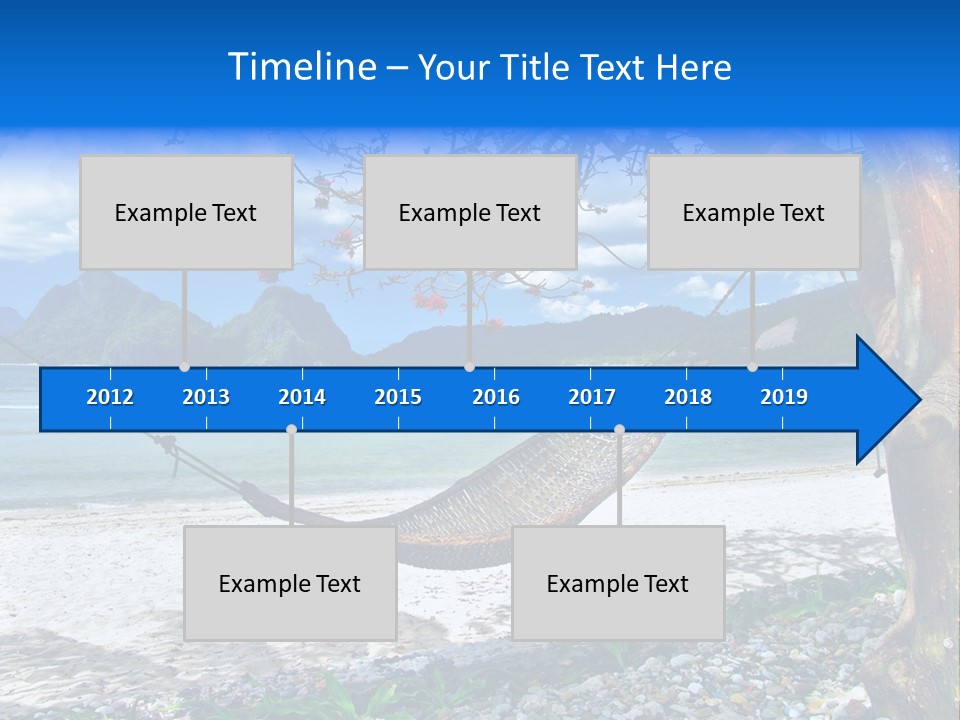 Timeline – Your Title Text Here

Example Text

Example Text

Example Text

2012 2013 2014 2015 2016 2017 2018 2019

Example Text

Example Text